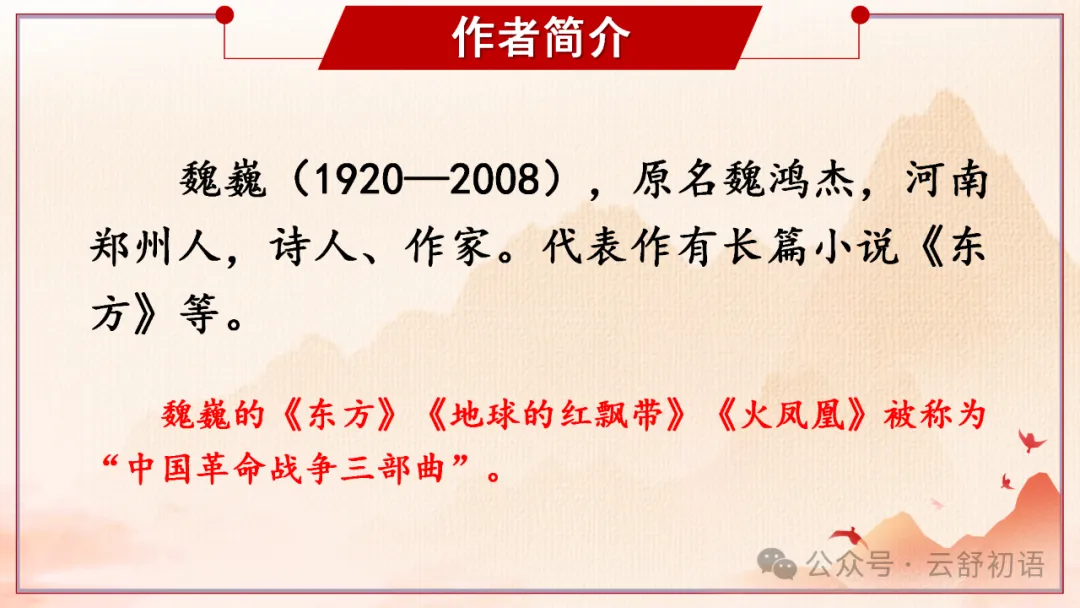 作者简介

魏巍（1920—2008），原名魏鸿杰，河南郑州人，诗人、作家。代表作有长篇小说《东方》等。

魏巍的《东方》《地球的红飘带》《火凤凰》被称为“中国革命战争三部曲”。

公众号 · 云舒初语